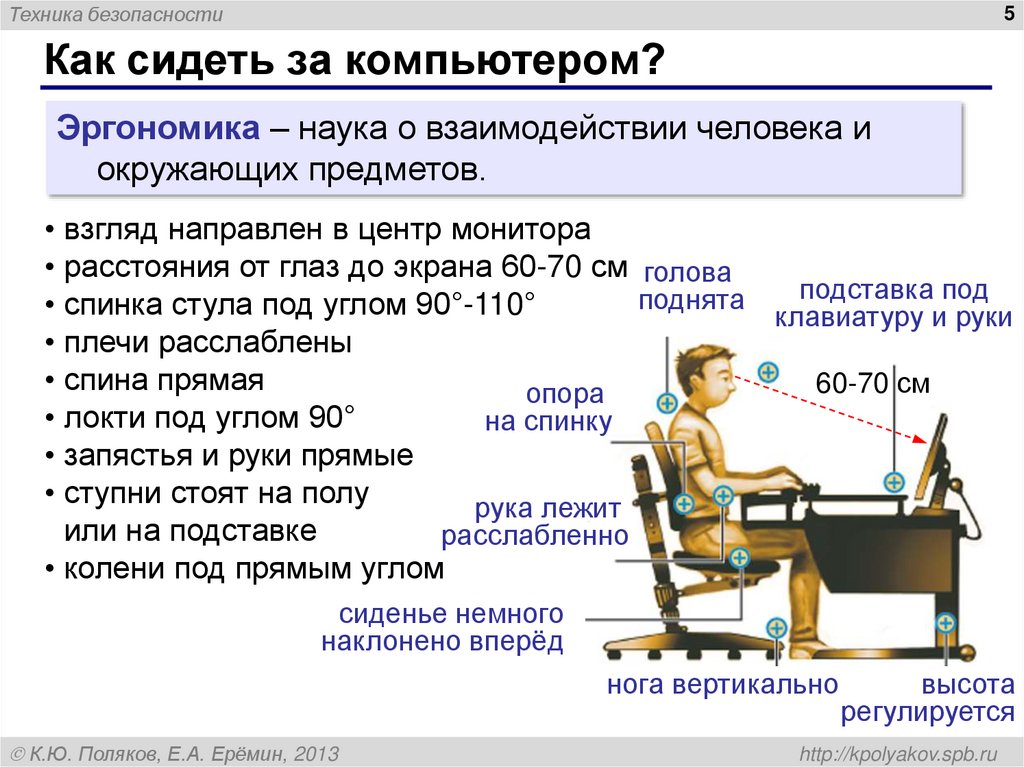 Техника безопасности

5

Как сидеть за компьютером?

Эргономика – наука о взаимодействии человека и окружающих предметов.

• взгляд направлен в центр монитора
• расстояния от глаз до экрана 60-70 см
• спинка стула под углом 90°-110°
• плечи расслаблены
• спина прямая
• локти под углом 90°
• запястья и руки прямые
• ступни стоят на полу или на подставке
• колени под прямым углом

голова поднята

подставка под клавиатуру и руки

60-70 см

опора на спинку

рука лежит расслабленно

сиденье немного наклонено вперёд

нога вертикально

высота регулируется

© К.Ю. Поляков, Е.А. Ерёмин, 2013

http://kpolyakov.spb.ru